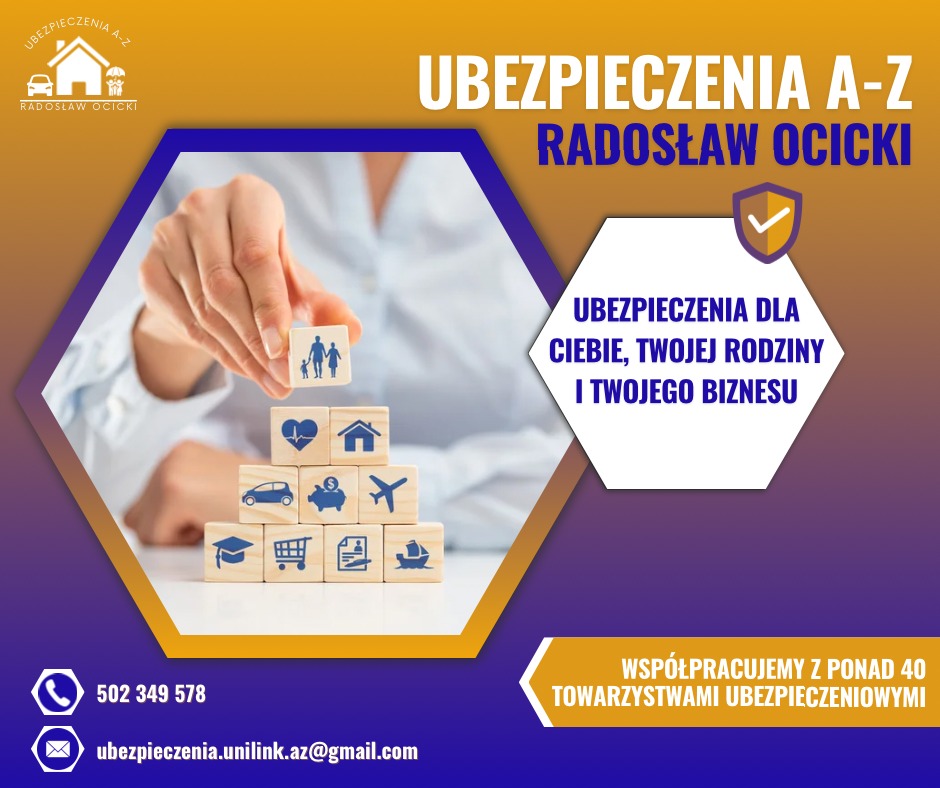 UBEZPIECZENIA A-Z
RADOSŁAW OCICKI

UBEZPIECZENIA A-Z
RADOSŁAW OCICKI

UBEZPIECZENIA DLA CIEBIE, TWOJEJ RODZINY I TWOJEGO BIZNESU

WSPÓŁPRACUJEMY Z PONAD 40 TOWARZYSTWAMI UBEZPIECZENIOWYMI

502 349 578

ubezpieczenia.unilink.az@gmail.com